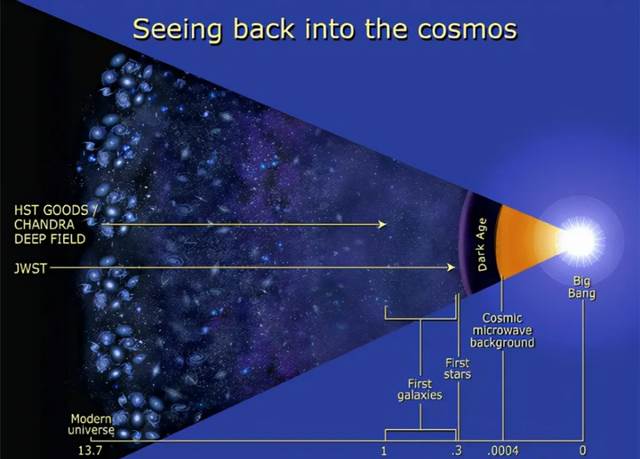 Seeing back into the cosmos

HST GOODS / CHANDRA DEEP FIELD

JWST

Dark Age

Big Bang

Cosmic microwave background

First stars

First galaxies

Modern universe

13.7

1

.3

.0004

0